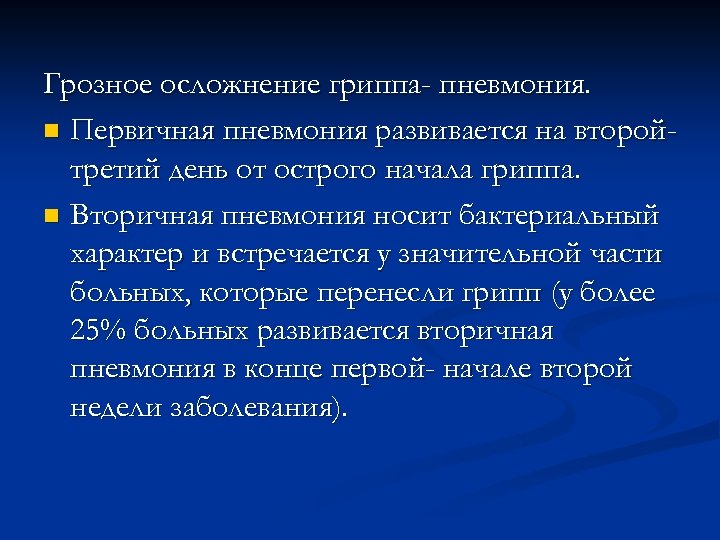 Грозное осложнение гриппа- пневмония.

- Первичная пневмония развивается на второй-третий день от острого начала гриппа.
- Вторичная пневмония носит бактериальный характер и встречается у значительной части больных, которые перенесли грипп (у более 25% больных развивается вторичная пневмония в конце первой- начале второй недели заболевания).